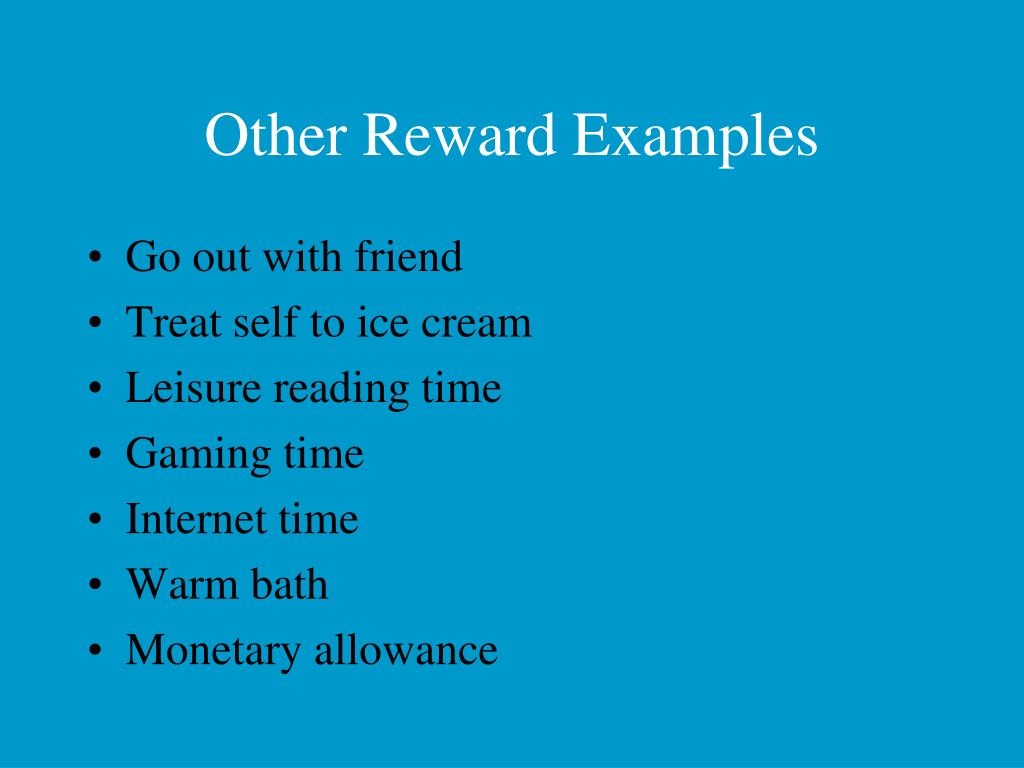 Other Reward Examples

• Go out with friend
• Treat self to ice cream
• Leisure reading time
• Gaming time
• Internet time
• Warm bath
• Monetary allowance